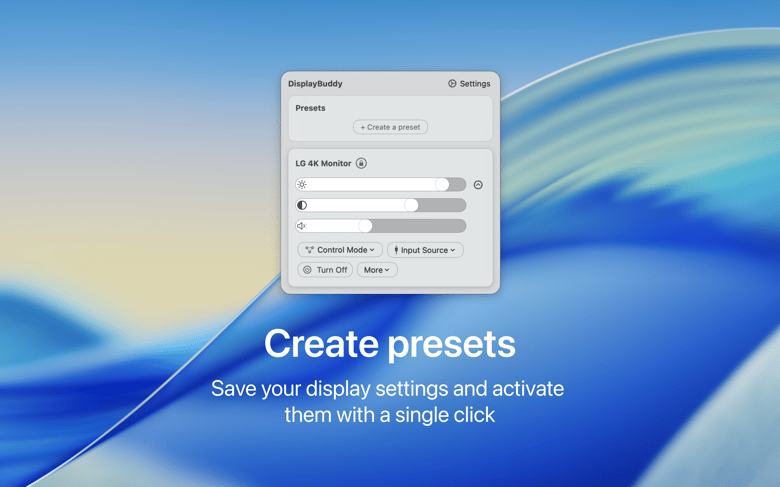 DisplayBuddy

Settings

Presets

+ Create a preset

LG 4K Monitor

Control Mode

Input Source

Turn Off

More

Create presets

Save your display settings and activate them with a single click